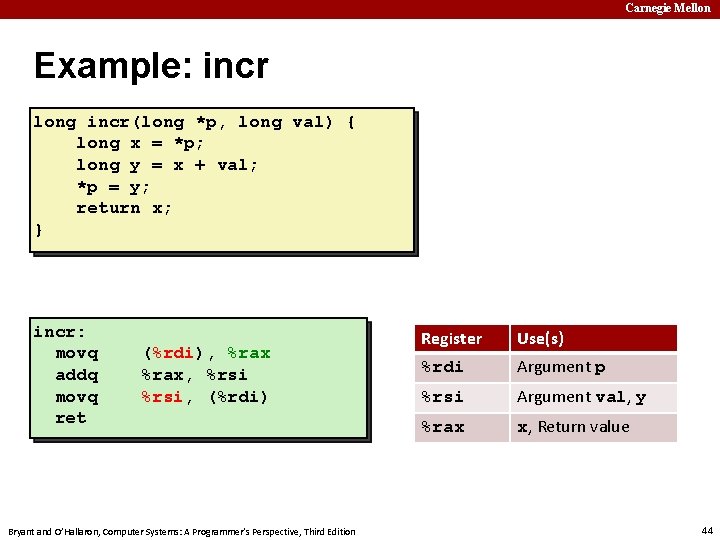 Carnegie Mellon

Example: incr

long incr(long *p, long val) {
    long x = *p;
    long y = x + val;
    *p = y;
    return x;
}

incr:
  movq    (%rdi), %rax
  addq    %rax, %rsi
  movq    %rsi, (%rdi)
  ret

| Register | Use(s) |
|---|---|
| %rdi | Argument p |
| %rsi | Argument val, y |
| %rax | x, Return value |

Bryant and O'Hallaron, Computer Systems: A Programmer's Perspective, Third Edition

44